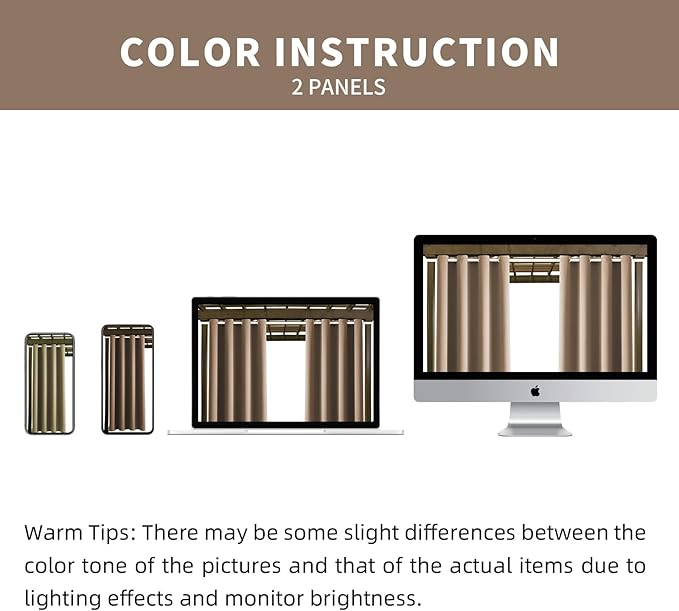 COLOR INSTRUCTION
2 PANELS

Warm Tips: There may be some slight differences between the color tone of the pictures and that of the actual items due to lighting effects and monitor brightness.